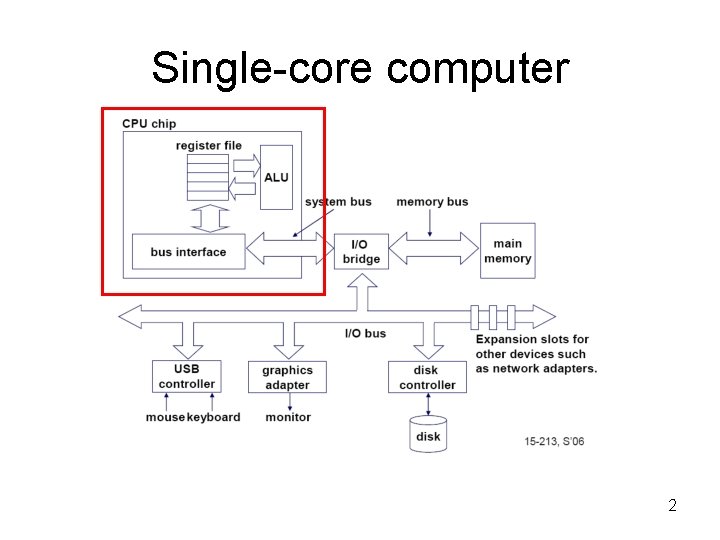 Single-core computer

CPU chip

register file

ALU

system bus

memory bus

bus interface

I/O bridge

main memory

I/O bus

Expansion slots for other devices such as network adapters.

USB controller

graphics adapter

disk controller

mouse keyboard

monitor

disk

15-213, S'06

2